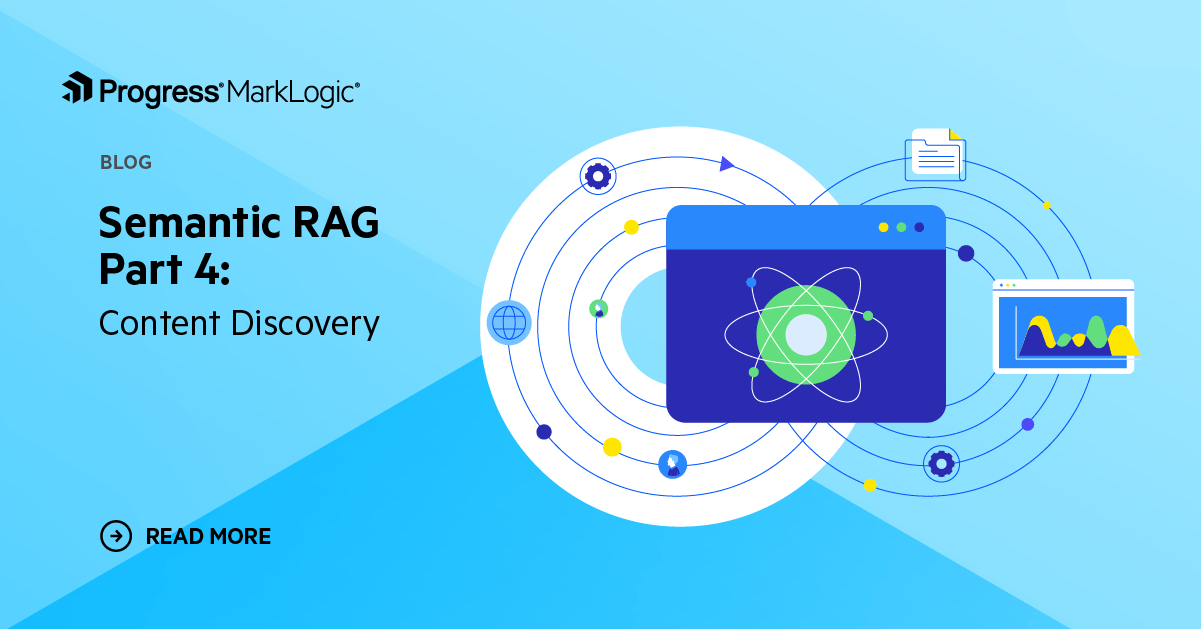 Progress® MarkLogic®

BLOG

Semantic RAG Part 4:

Content Discovery

READ MORE